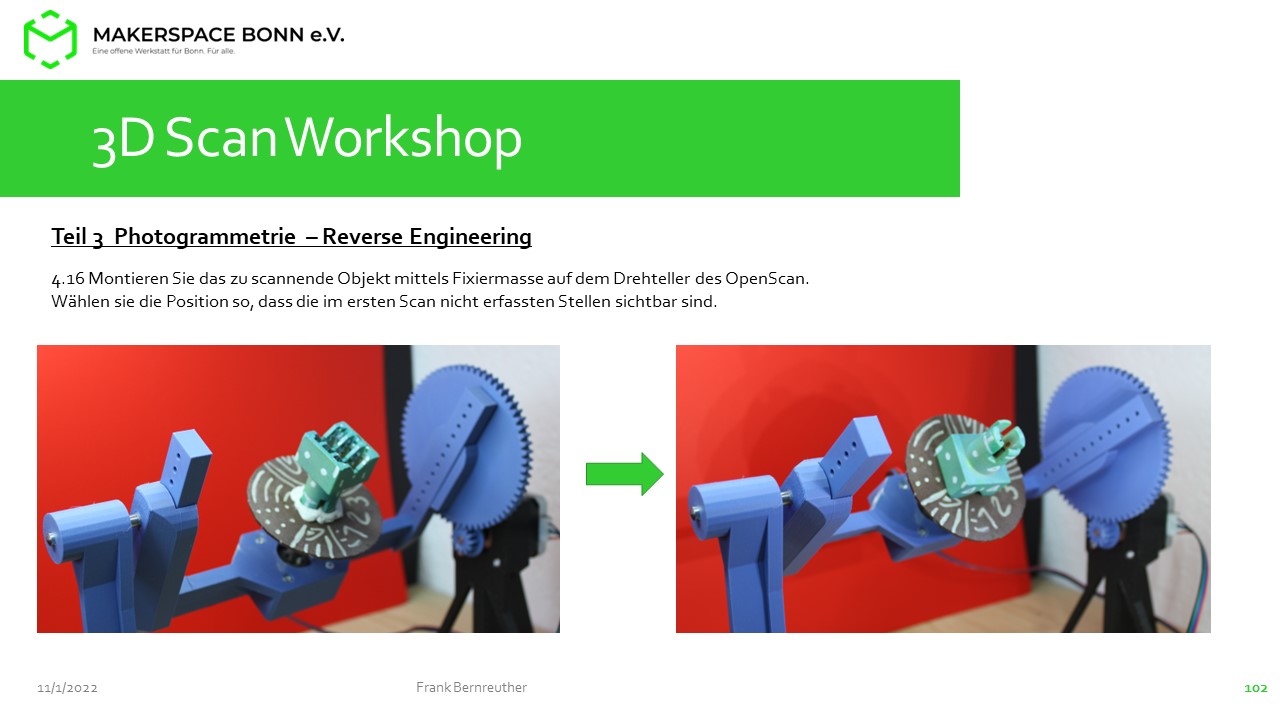 MAKERSPACE BONN e.V.
Eine offene Werkstatt für Bonn. Für alle.

3D Scan Workshop

Teil 3 Photogrammetrie – Reverse Engineering

4.16 Montieren Sie das zu scannende Objekt mittels Fixiermasse auf dem Drehteller des OpenScan. Wählen sie die Position so, dass die im ersten Scan nicht erfassten Stellen sichtbar sind.

11/1/2022

Frank Bernreuther

102